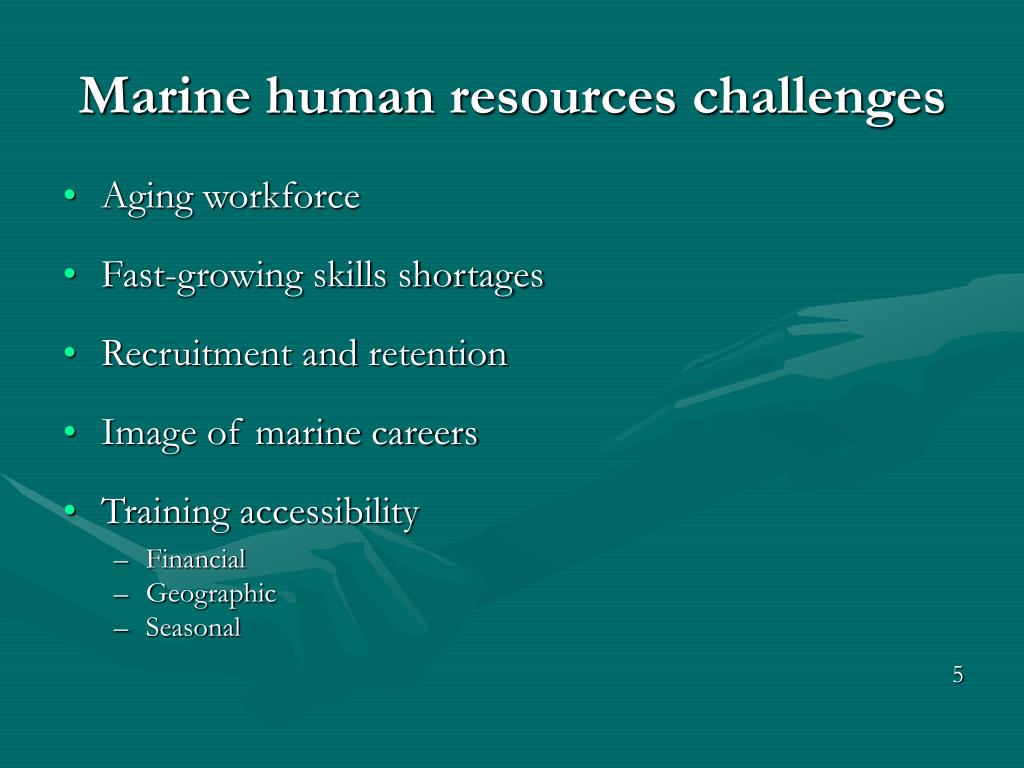 Marine human resources challenges

• Aging workforce

• Fast-growing skills shortages

• Recruitment and retention

• Image of marine careers

• Training accessibility
– Financial
– Geographic
– Seasonal

5